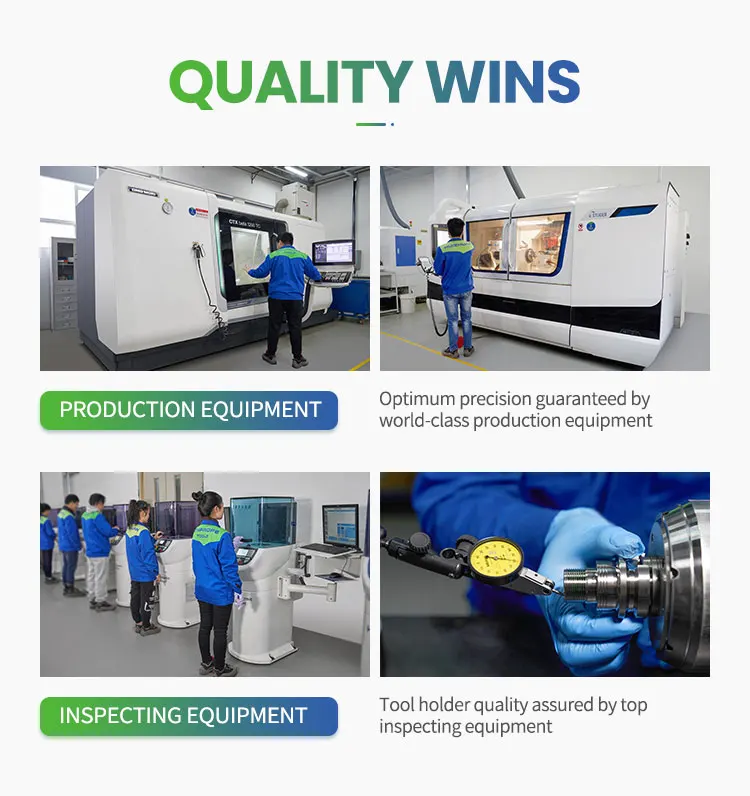 QUALITY WINS

PRODUCTION EQUIPMENT

Optimum precision guaranteed by world-class production equipment

INSPECTING EQUIPMENT

Tool holder quality assured by top inspecting equipment